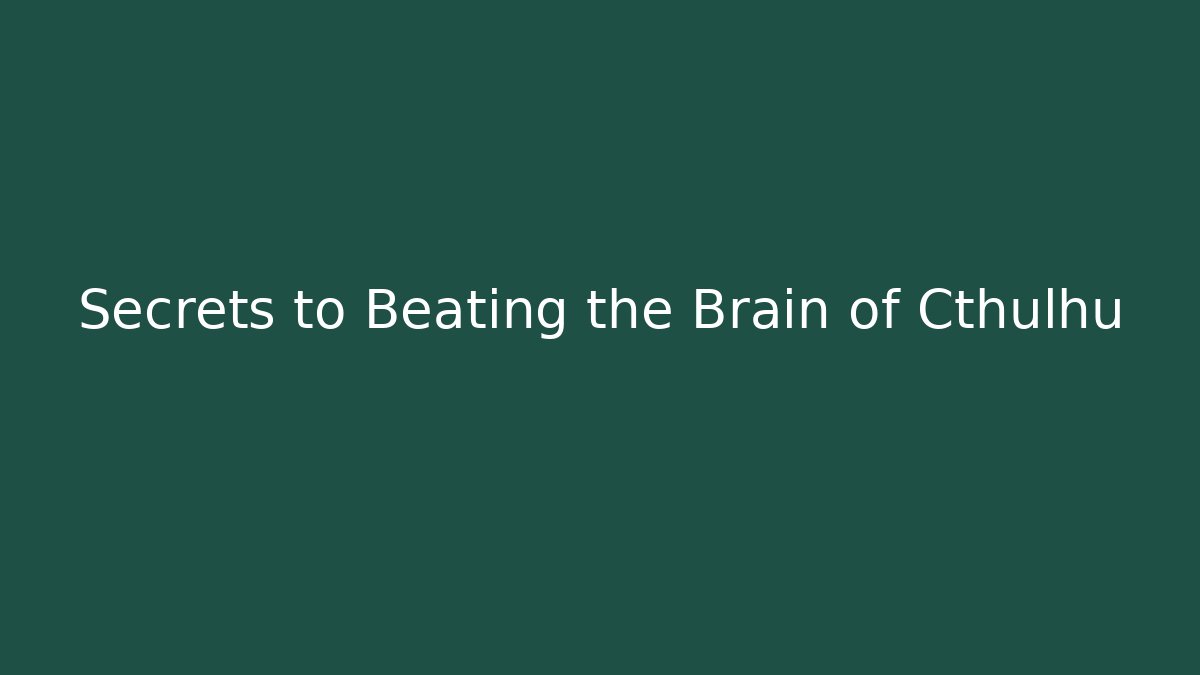 Secrets to Beating the Brain of Cthulhu